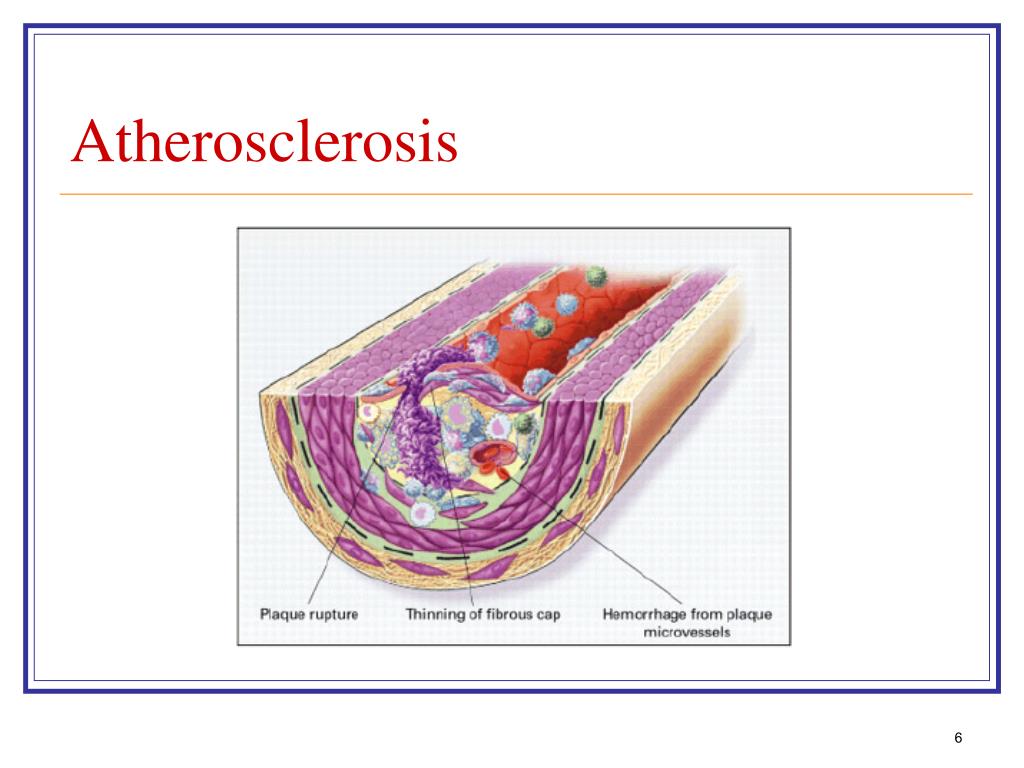 Atherosclerosis

Plaque rupture

Thinning of fibrous cap

Hemorrhage from plaque microvessels

6